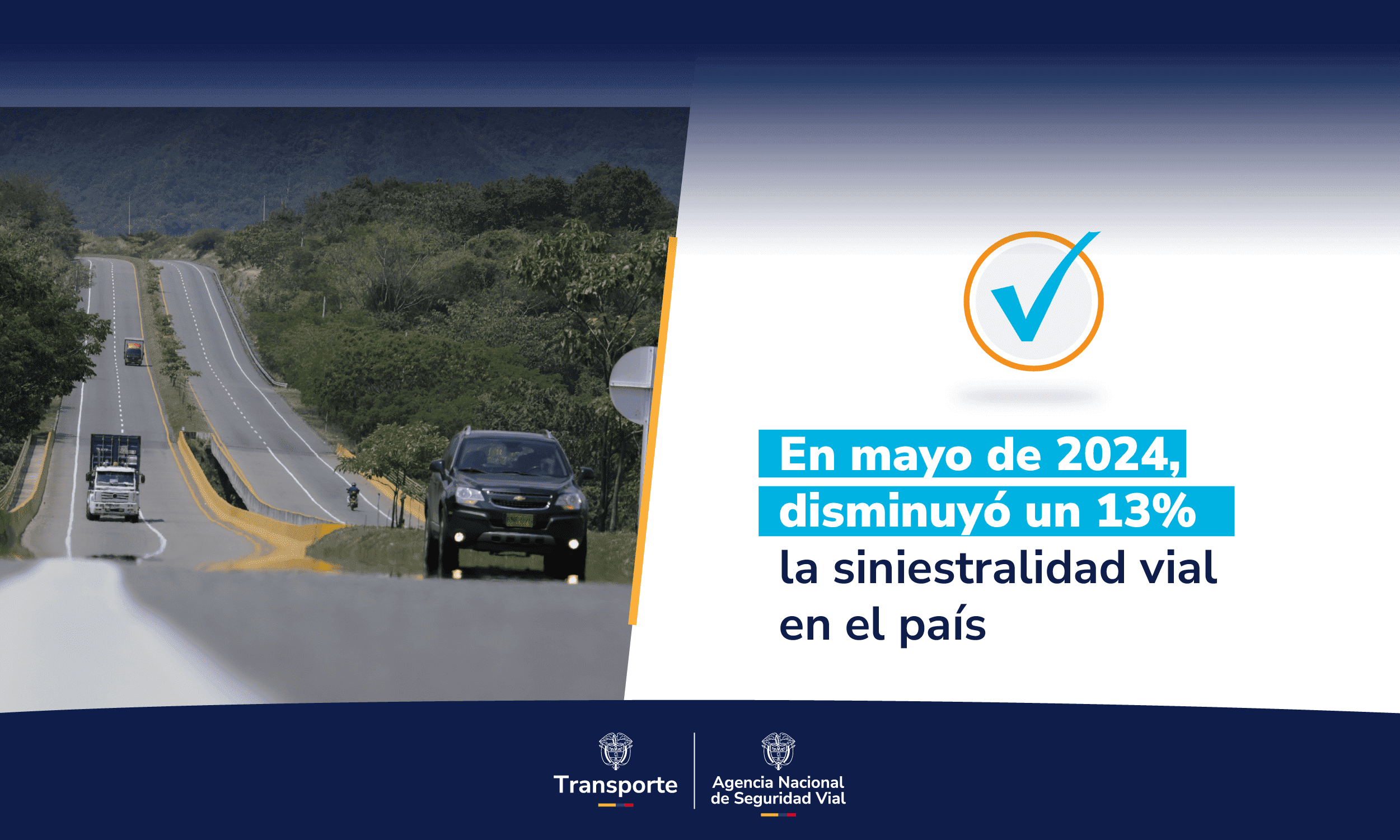 En mayo de 2024, disminuyó un 13% la siniestralidad vial en el país

Transporte

Agencia Nacional de Seguridad Vial